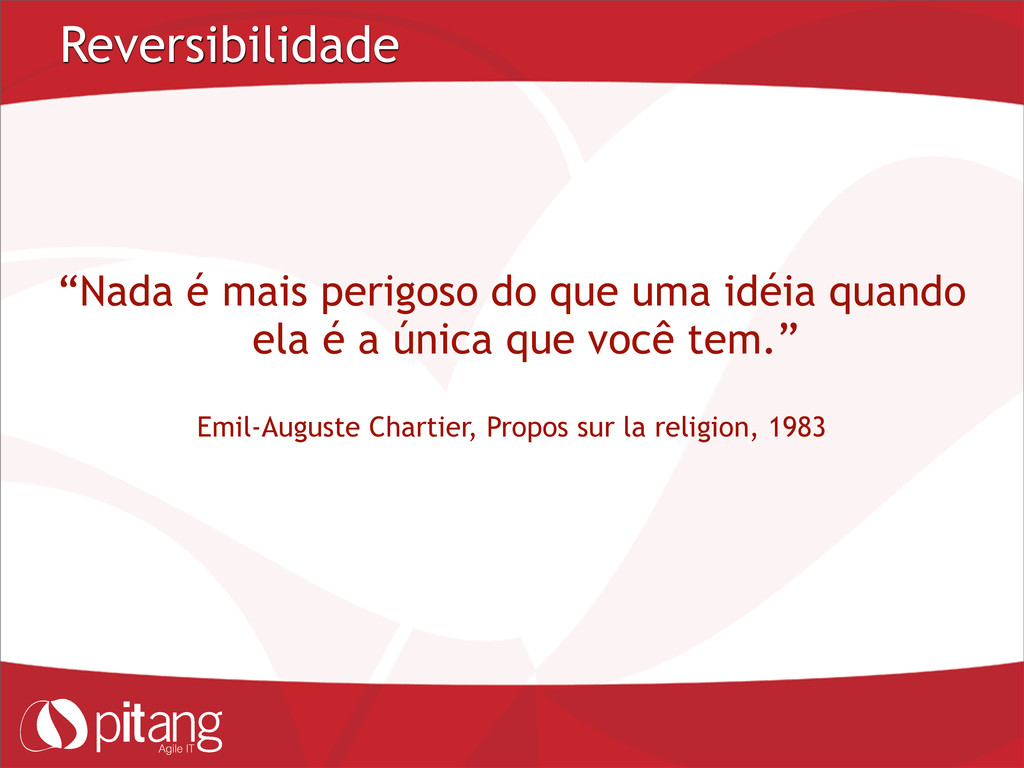 Reversibilidade

“Nada é mais perigoso do que uma idéia quando ela é a única que você tem.”

Emil-Auguste Chartier, Propos sur la religion, 1983

pitang
Agile IT